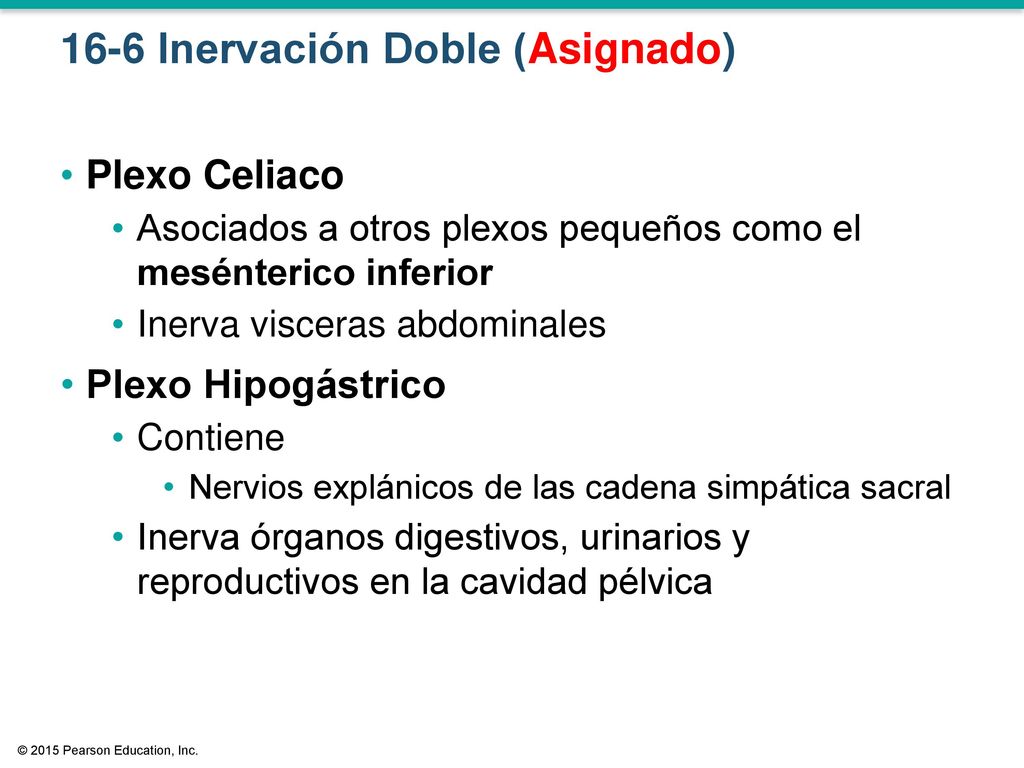 16-6 Inervación Doble (Asignado)

• Plexo Celiaco
• Asociados a otros plexos pequeños como el mesénterico inferior
• Inerva visceras abdominales

• Plexo Hipogástrico
• Contiene
• Nervios explánicos de las cadena simpática sacral
• Inerva órganos digestivos, urinarios y reproductivos en la cavidad pélvica

© 2015 Pearson Education, Inc.